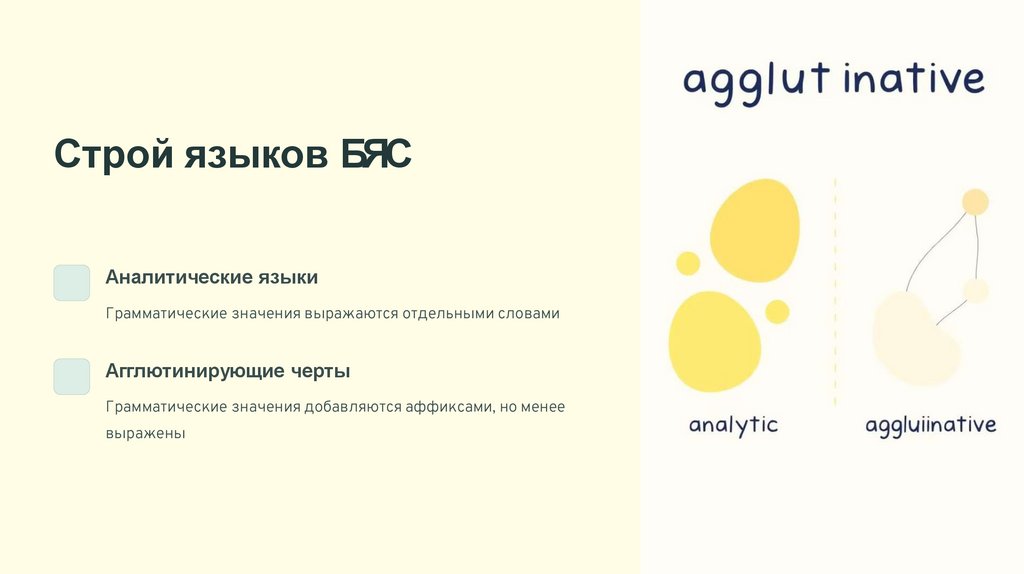 Строй языков БЯС

Аналитические языки

Грамматические значения выражаются отдельными словами

Агглютинирующие черты

Грамматические значения добавляются аффиксами, но менее выражены

agglut inative

analytic

aggluiinative